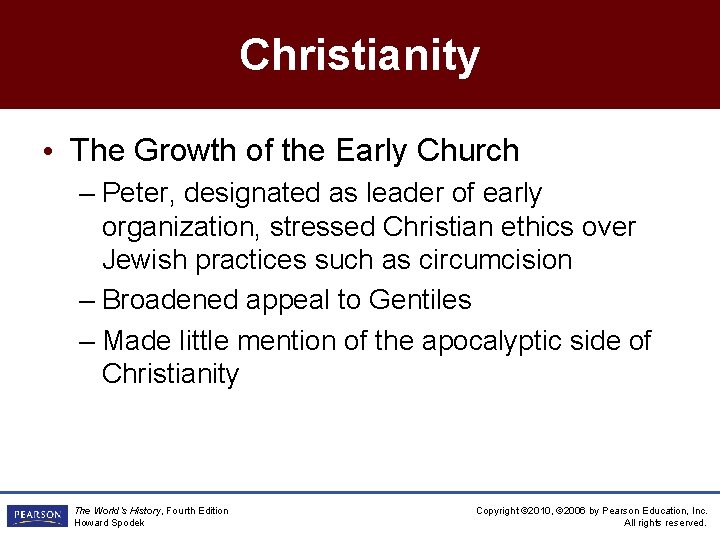 Christianity

• The Growth of the Early Church

– Peter, designated as leader of early organization, stressed Christian ethics over Jewish practices such as circumcision

– Broadened appeal to Gentiles

– Made little mention of the apocalyptic side of Christianity

PEARSON

The World's History, Fourth Edition
Howard Spodek

Copyright ©2010, ©2006 by Pearson Education, Inc.
All rights reserved.